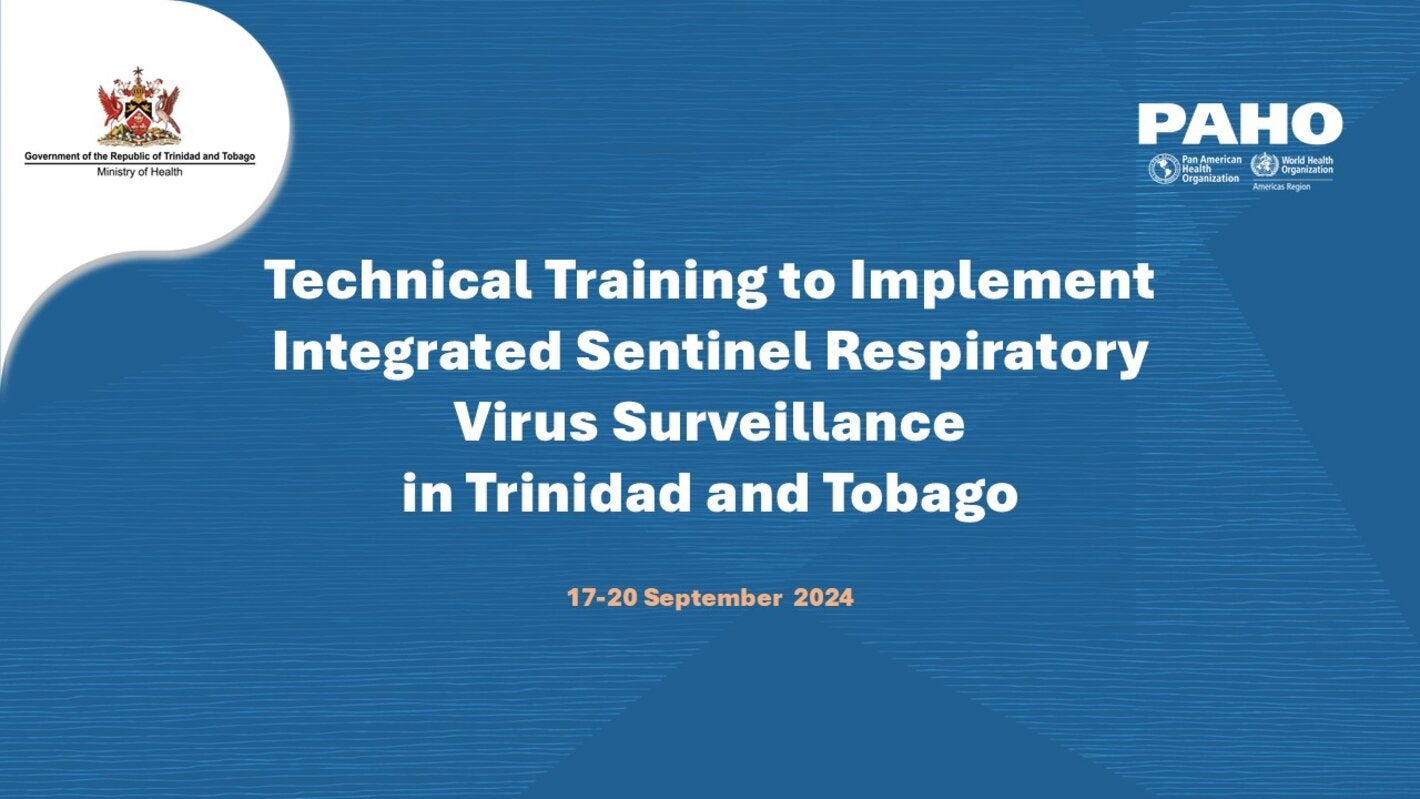 Government of the Republic of Trinidad and Tobago
Ministry of Health

PAHO
Pan American Health Organization
World Health Organization
Americas Region

Technical Training to Implement Integrated Sentinel Respiratory Virus Surveillance in Trinidad and Tobago

17-20 September 2024